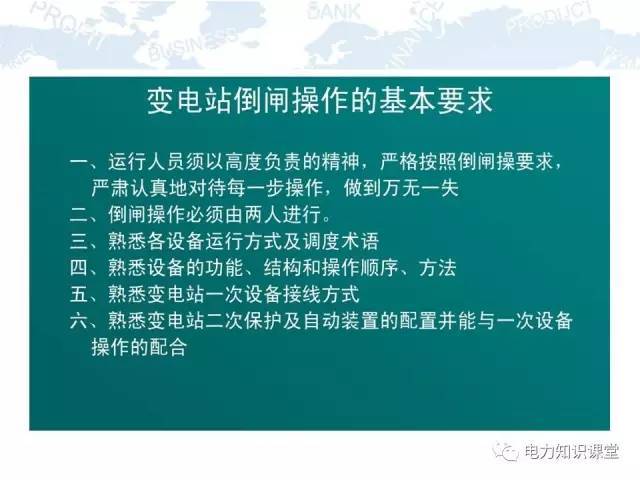 PROJECT BUSINESS BANK FINANCE PRODUCT

变电站倒闸操作的基本要求

一、运行人员须以高度负责的精神，严格按照倒闸操要求，严肃认真地对待每一步操作，做到万无一失

二、倒闸操作必须由两人进行。

三、熟悉各设备运行方式及调度术语

四、熟悉设备的功能、结构和操作顺序、方法

五、熟悉变电站一次设备接线方式

六、熟悉变电站二次保护及自动装置的配置并能与一次设备操作的配合

电力知识课堂